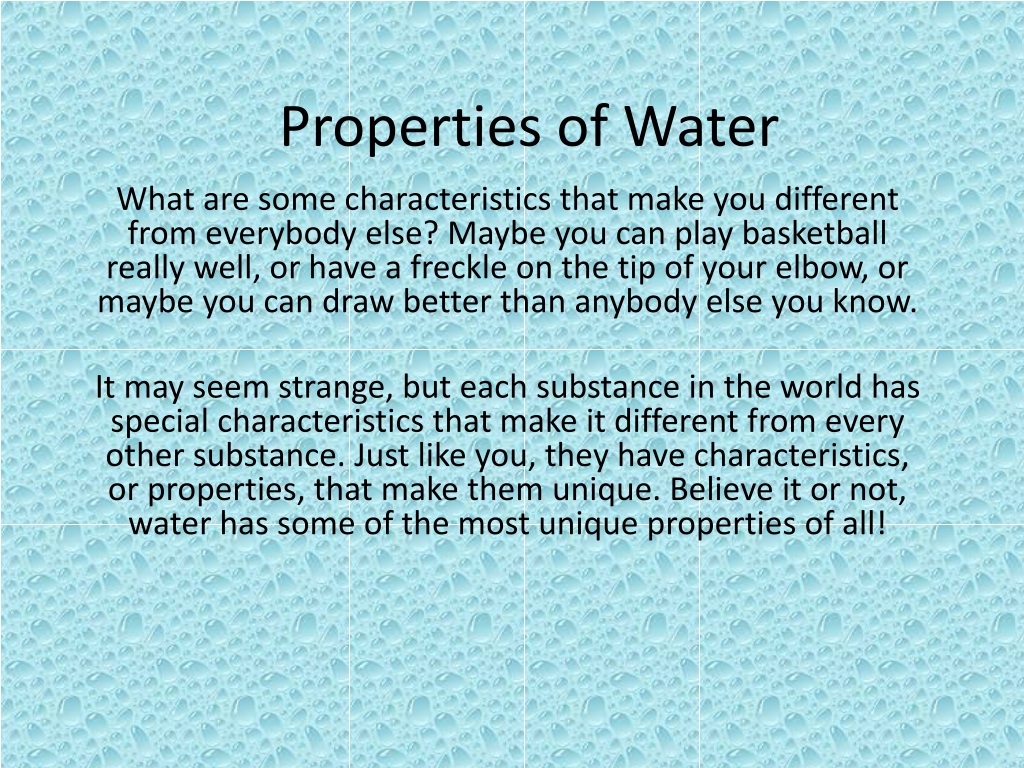 Properties of Water

What are some characteristics that make you different from everybody else? Maybe you can play basketball really well, or have a freckle on the tip of your elbow, or maybe you can draw better than anybody else you know.

It may seem strange, but each substance in the world has special characteristics that make it different from every other substance. Just like you, they have characteristics, or properties, that make them unique. Believe it or not, water has some of the most unique properties of all!